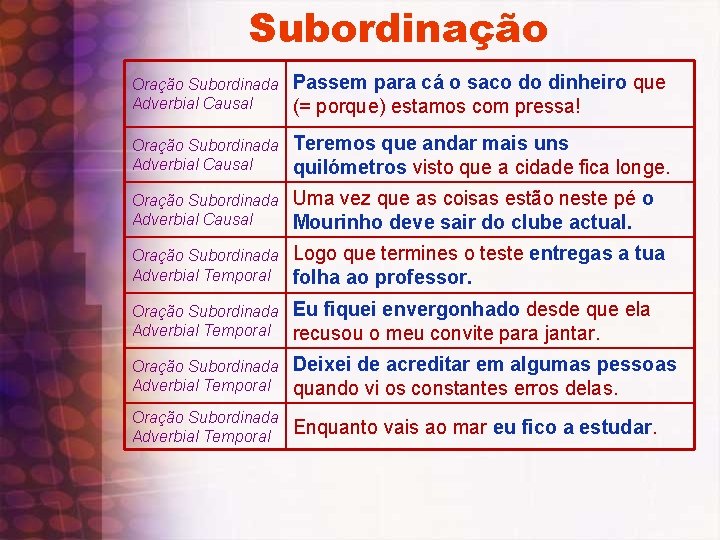 Subordinação

| | |
|---|---|
| Oração Subordinada Adverbial Causal | Passem para cá o saco do dinheiro que (= porque) estamos com pressa! |
| Oração Subordinada Adverbial Causal | Teremos que andar mais uns quilómetros visto que a cidade fica longe. |
| Oração Subordinada Adverbial Causal | Uma vez que as coisas estão neste pé o Mourinho deve sair do clube actual. |
| Oração Subordinada Adverbial Temporal | Logo que termines o teste entregas a tua folha ao professor. |
| Oração Subordinada Adverbial Temporal | Eu fiquei envergonhado desde que ela recusou o meu convite para jantar. |
| Oração Subordinada Adverbial Temporal | Deixei de acreditar em algumas pessoas quando vi os constantes erros delas. |
| Oração Subordinada Adverbial Temporal | Enquanto vais ao mar eu fico a estudar. |